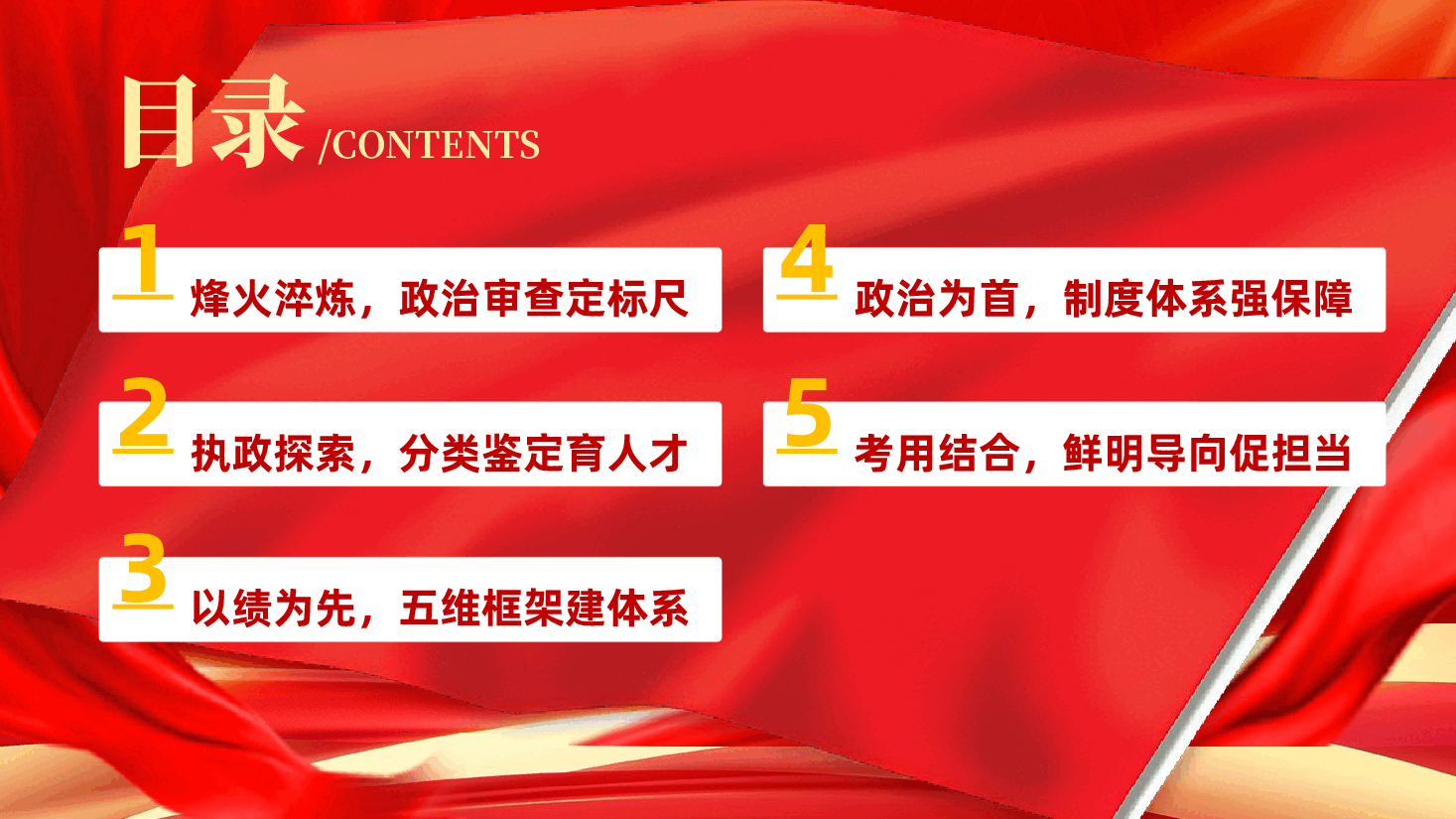 目录 /CONTENTS

1 烽火淬炼，政治审查定标尺

2 执政探索，分类鉴定育人才

3 以绩为先，五维框架建体系

4 政治为首，制度体系强保障

5 考用结合，鲜明导向促担当